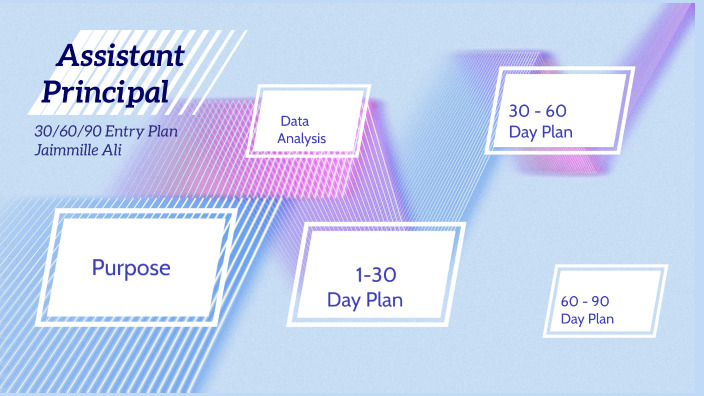 Assistant Principal

30/60/90 Entry Plan
Jaimmille Ali

Data Analysis

30 - 60 Day Plan

Purpose

1-30 Day Plan

60 - 90 Day Plan